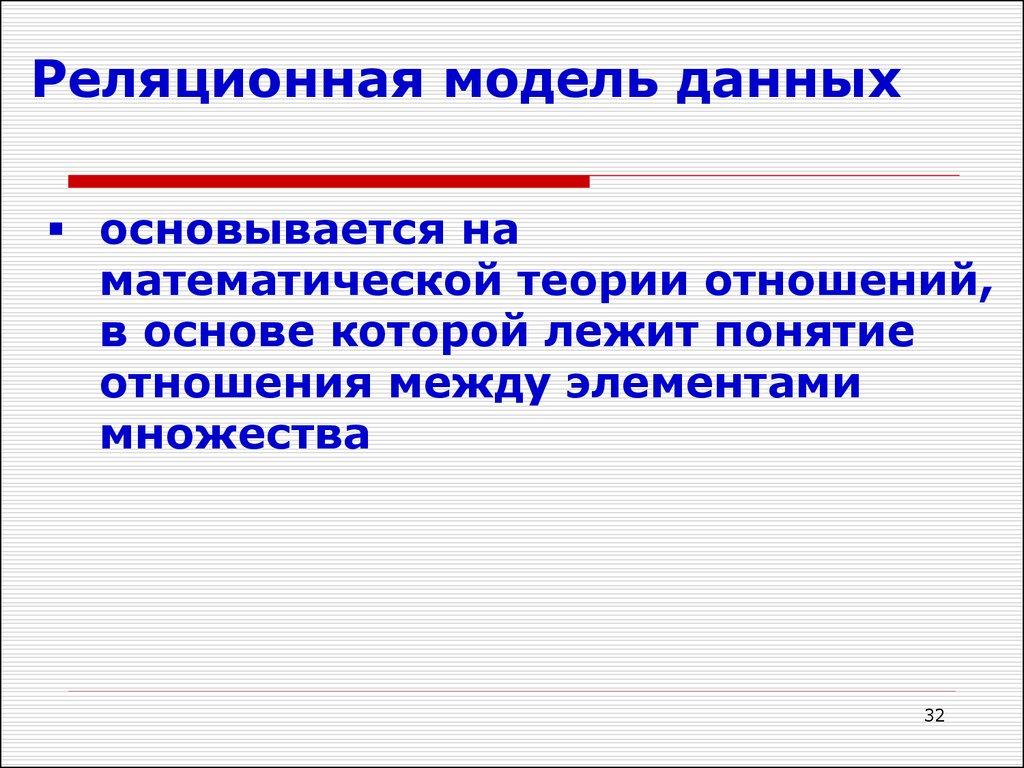 Реляционная модель данных

▪ основывается на математической теории отношений, в основе которой лежит понятие отношения между элементами множества

32